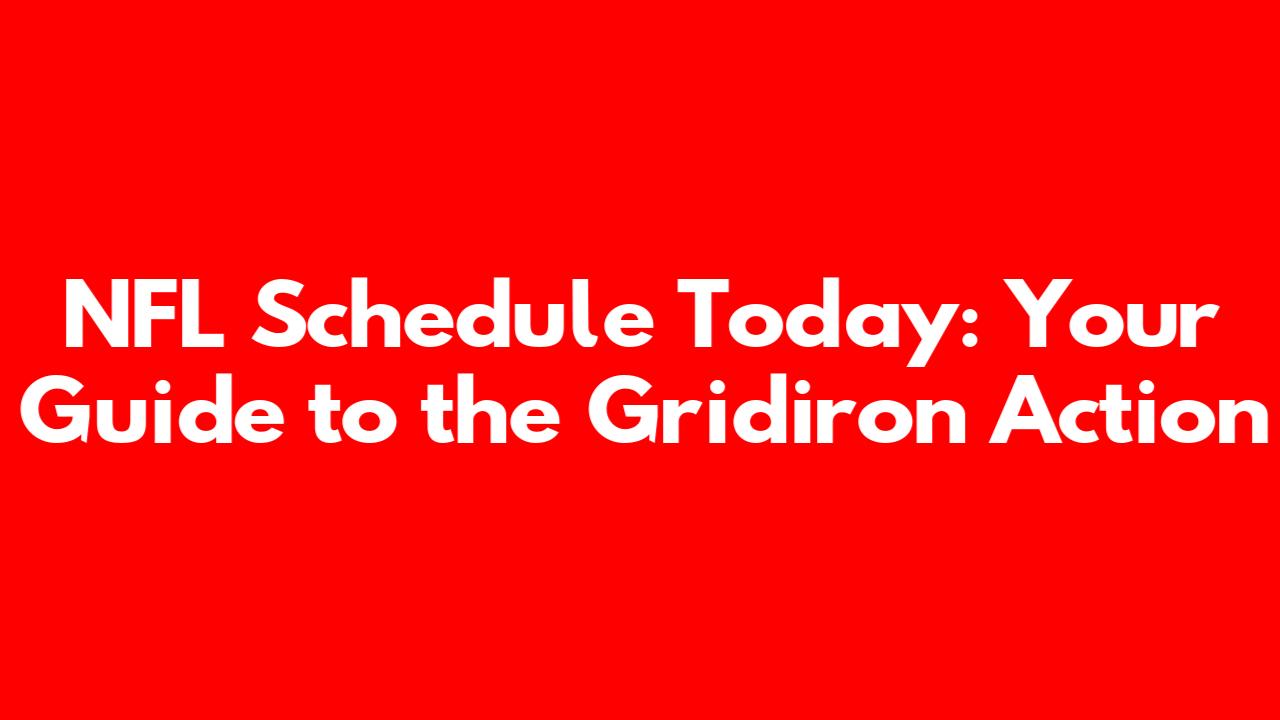 NFL Schedule Today: Your Guide to the Gridiron Action